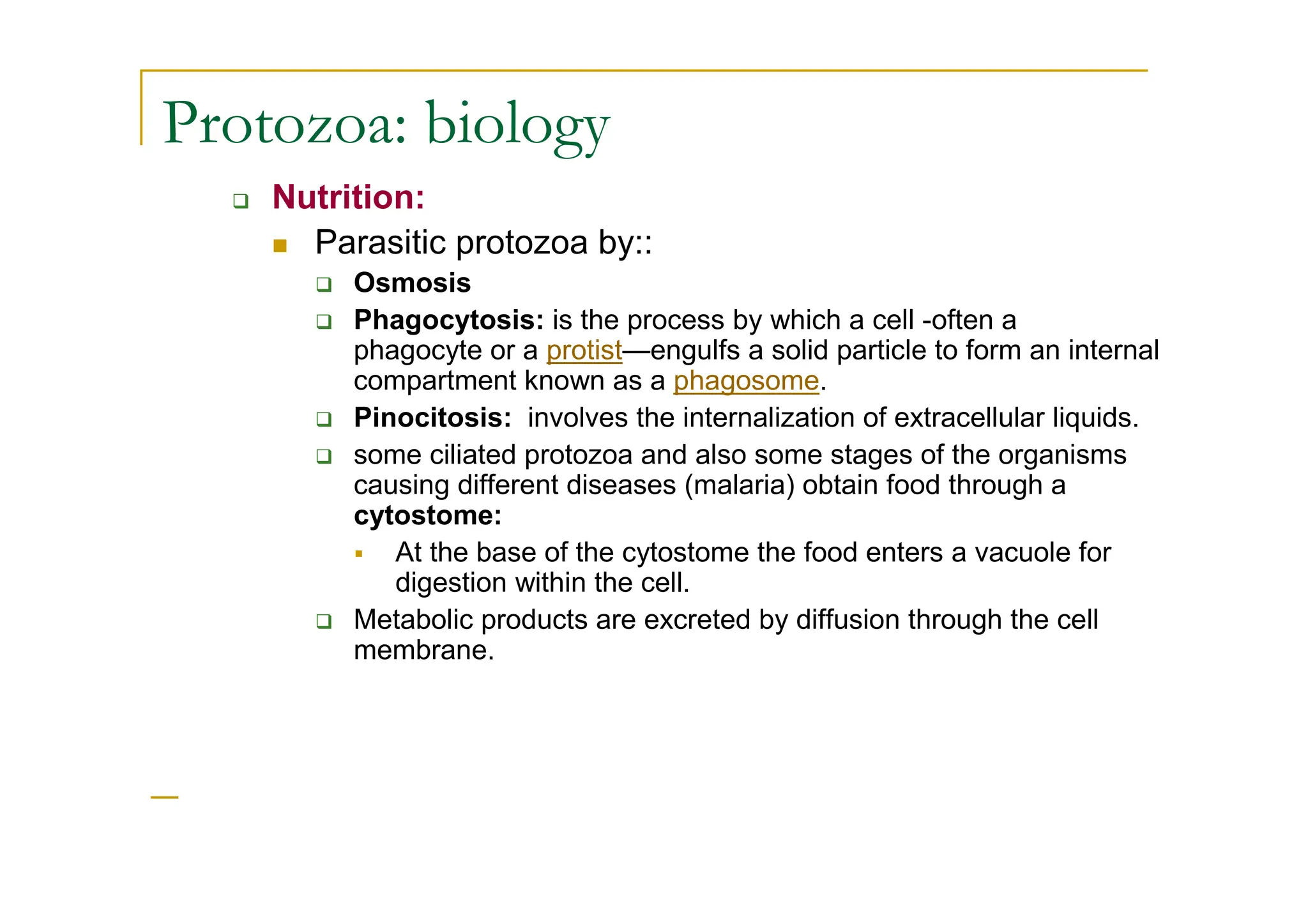 Protozoa: biology

Nutrition:

Parasitic protozoa by::

Osmosis

Phagocytosis: is the process by which a cell -often a phagocyte or a protist—engulfs a solid particle to form an internal compartment known as a phagosome.

Pinocitosis: involves the internalization of extracellular liquids.

some ciliated protozoa and also some stages of the organisms causing different diseases (malaria) obtain food through a cytostome:

At the base of the cytostome the food enters a vacuole for digestion within the cell.

Metabolic products are excreted by diffusion through the cell membrane.